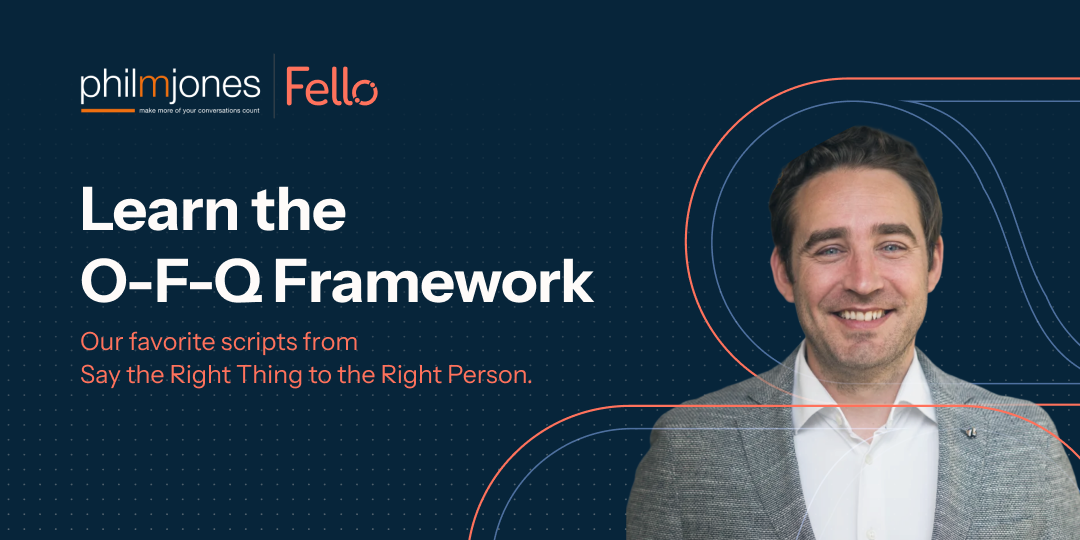 philmjones
make more of your conversations count

Fello

Learn the O-F-Q Framework

Our favorite scripts from Say the Right Thing to the Right Person.